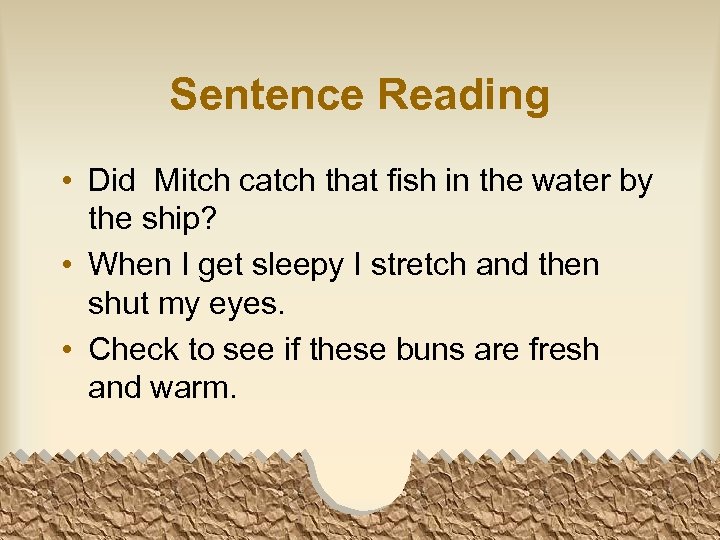 Sentence Reading

• Did Mitch catch that fish in the water by the ship?
• When I get sleepy I stretch and then shut my eyes.
• Check to see if these buns are fresh and warm.